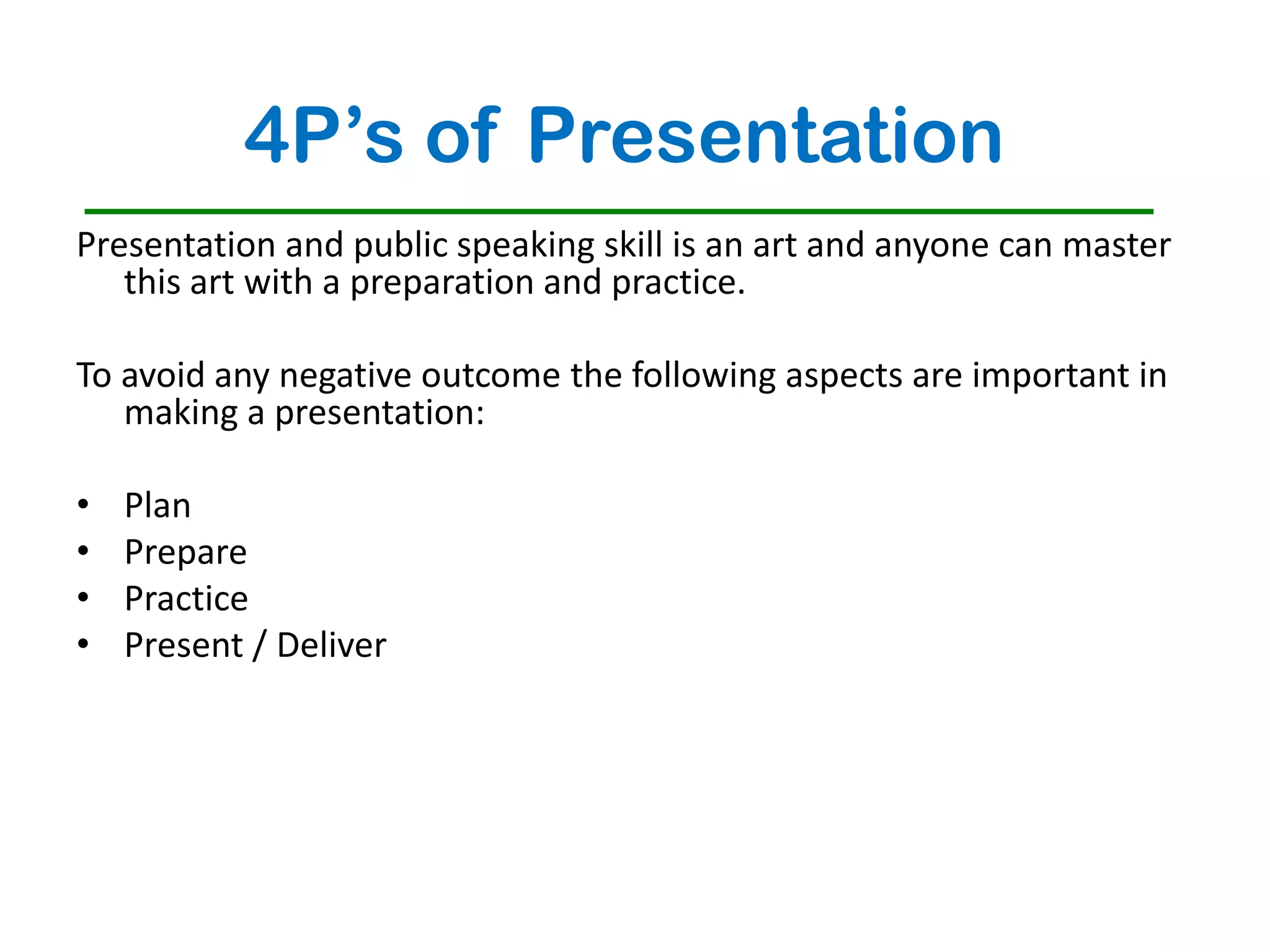 4P’s of Presentation

Presentation and public speaking skill is an art and anyone can master this art with a preparation and practice.

To avoid any negative outcome the following aspects are important in making a presentation:

• Plan
• Prepare
• Practice
• Present / Deliver